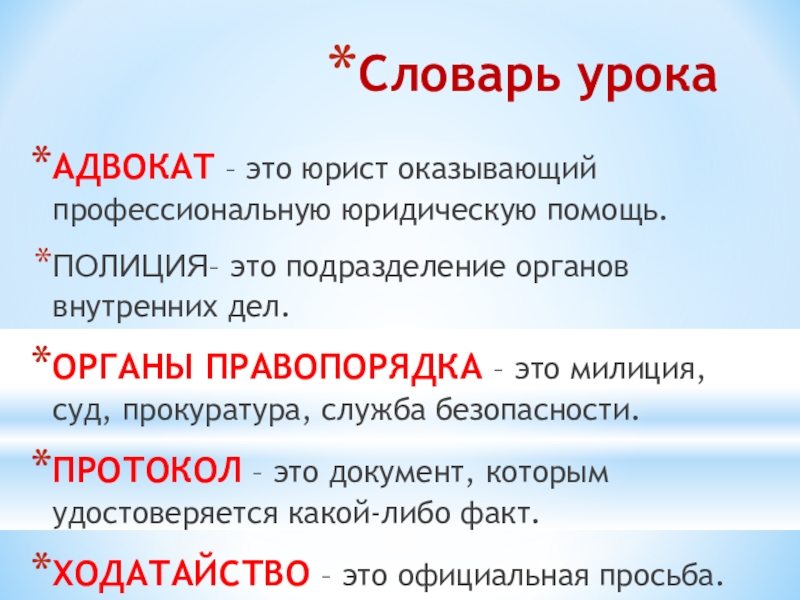 *Словарь урока

*АДВОКАТ – это юрист оказывающий профессиональную юридическую помощь.

*ПОЛИЦИЯ– это подразделение органов внутренних дел.

*ОРГАНЫ ПРАВОПОРЯДКА – это милиция, суд, прокуратура, служба безопасности.

*ПРОТОКОЛ – это документ, которым удостоверяется какой-либо факт.

*ХОДАТАЙСТВО – это официальная просьба.